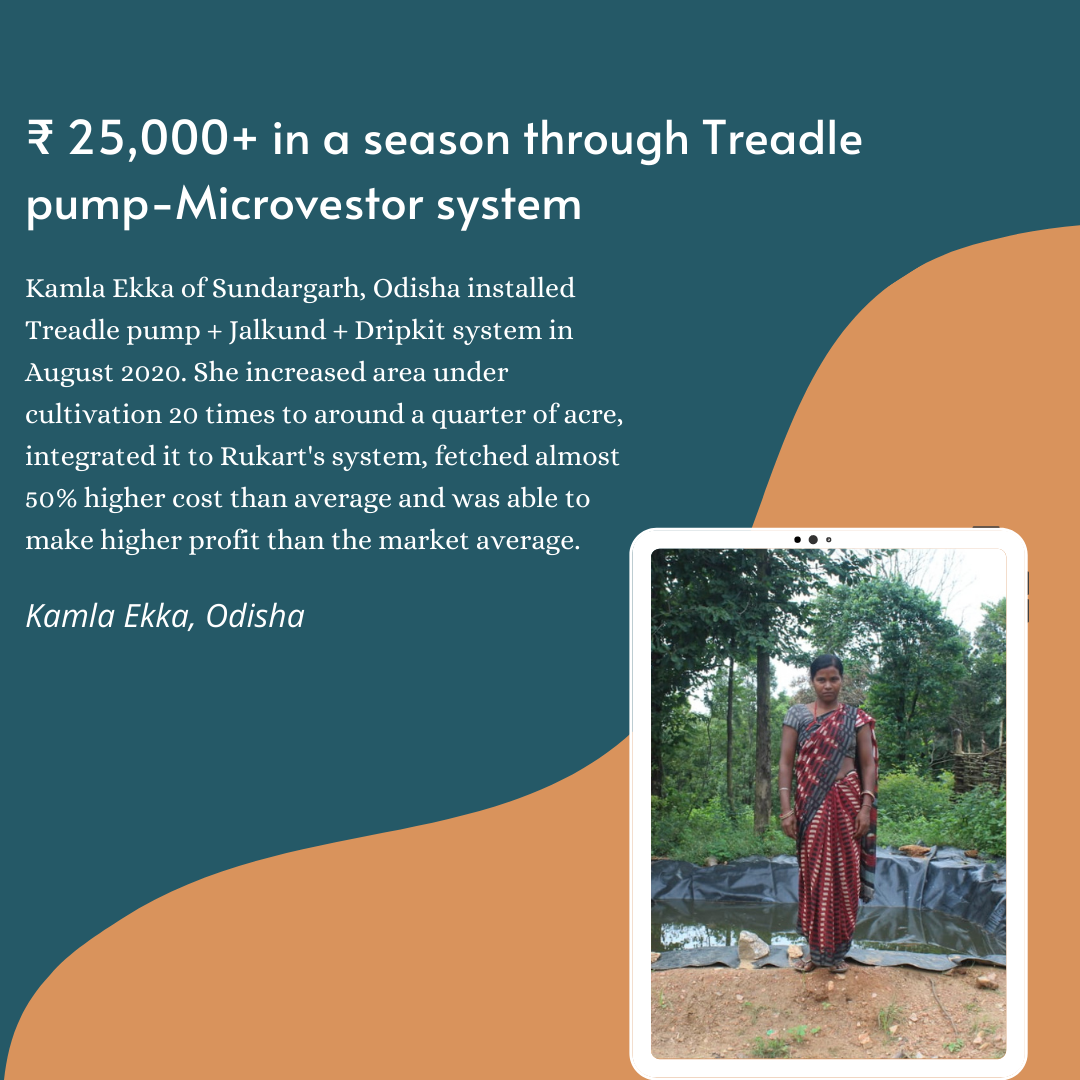 ₹ 25,000+ in a season through Treadle pump-Microvestor system

Kamla Ekka of Sundargarh, Odisha installed Treadle pump + Jalkund + Dripkit system in August 2020. She increased area under cultivation 20 times to around a quarter of acre, integrated it to Rukart's system, fetched almost 50% higher cost than average and was able to make higher profit than the market average.

Kamla Ekka, Odisha